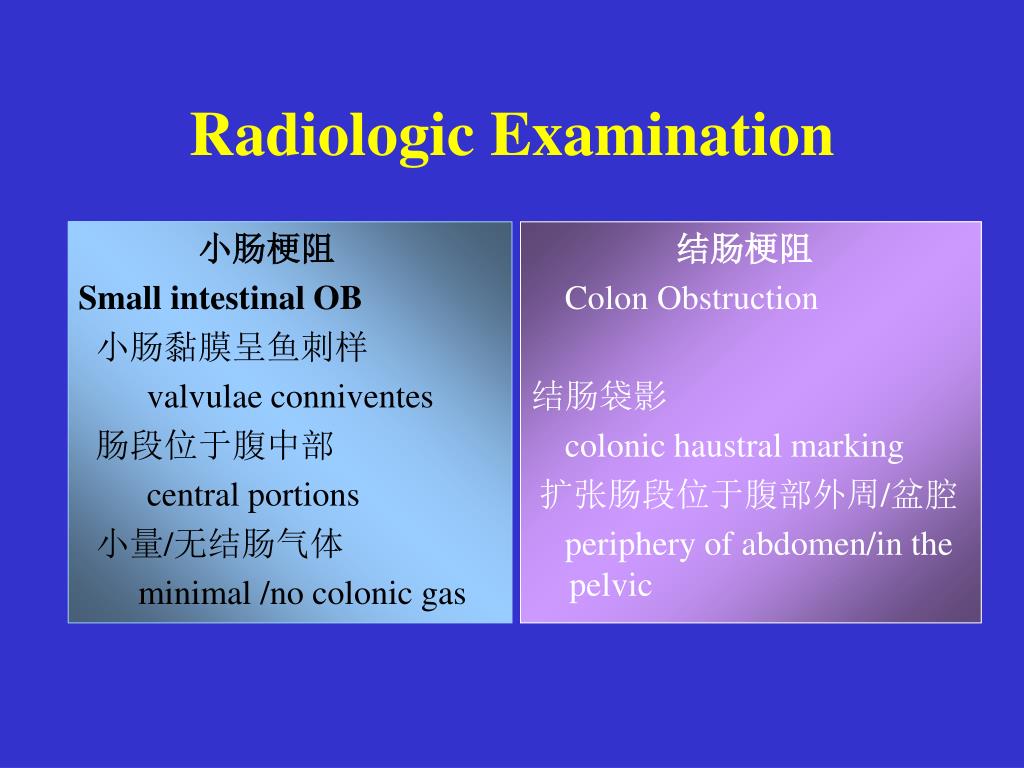 Radiologic Examination

小肠梗阻

Small intestinal OB

小肠黏膜呈鱼刺样

valvulae conniventes

肠段位于腹中部

central portions

小量/无结肠气体

minimal /no colonic gas

结肠梗阻

Colon Obstruction

结肠袋影

colonic haustral marking

扩张肠段位于腹部外周/盆腔

periphery of abdomen/in the pelvic